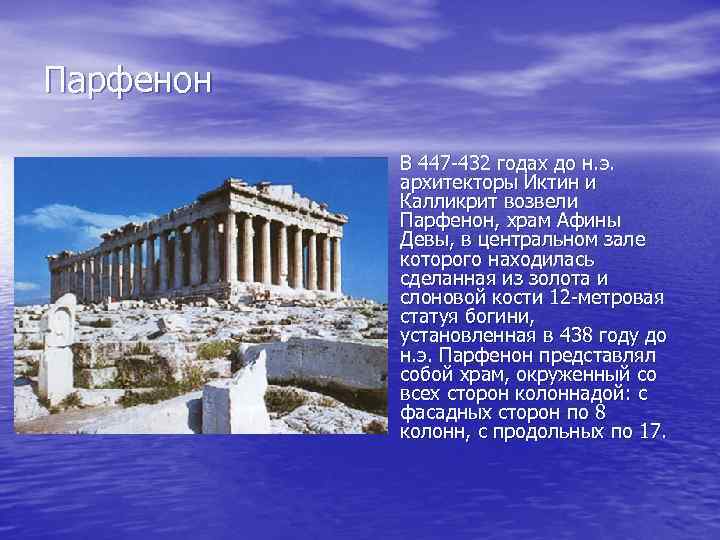 Парфенон

В 447-432 годах до н.э. архитекторы Иктин и Калликрит возвели Парфенон, храм Афины Девы, в центральном зале которого находилась сделанная из золота и слоновой кости 12-метровая статуя богини, установленная в 438 году до н.э. Парфенон представлял собой храм, окруженный со всех сторон колоннадой: с фасадных сторон по 8 колонн, с продольных по 17.